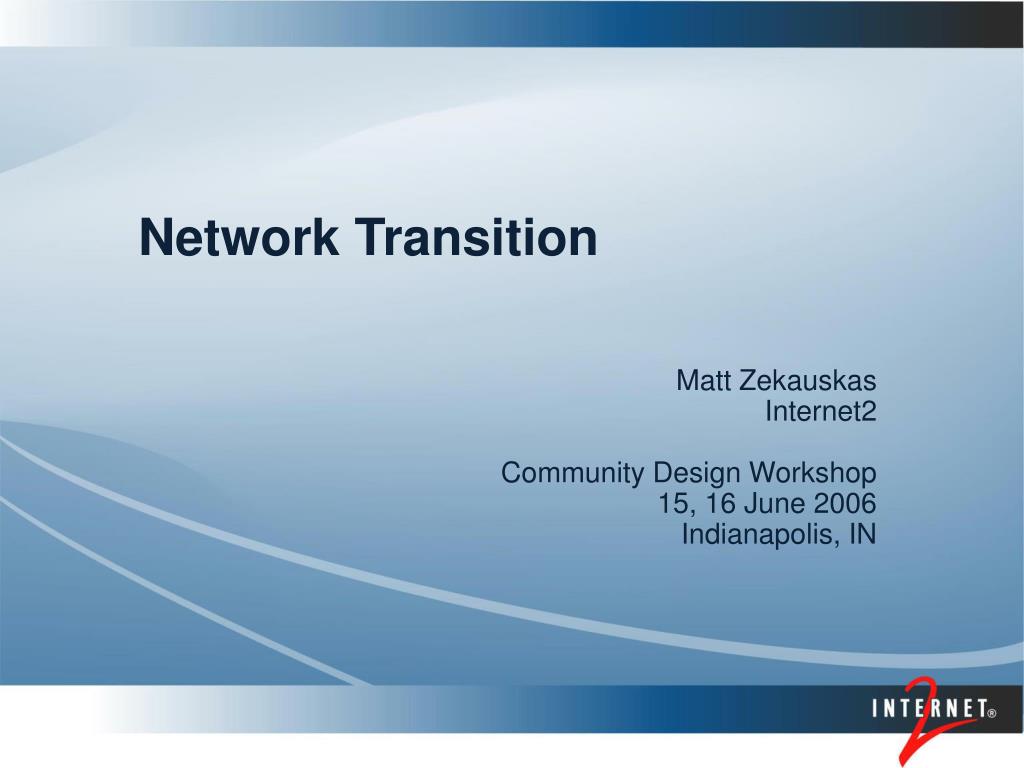 Network Transition

Matt Zekauskas
Internet2

Community Design Workshop
15, 16 June 2006
Indianapolis, IN

INTERNET® 2